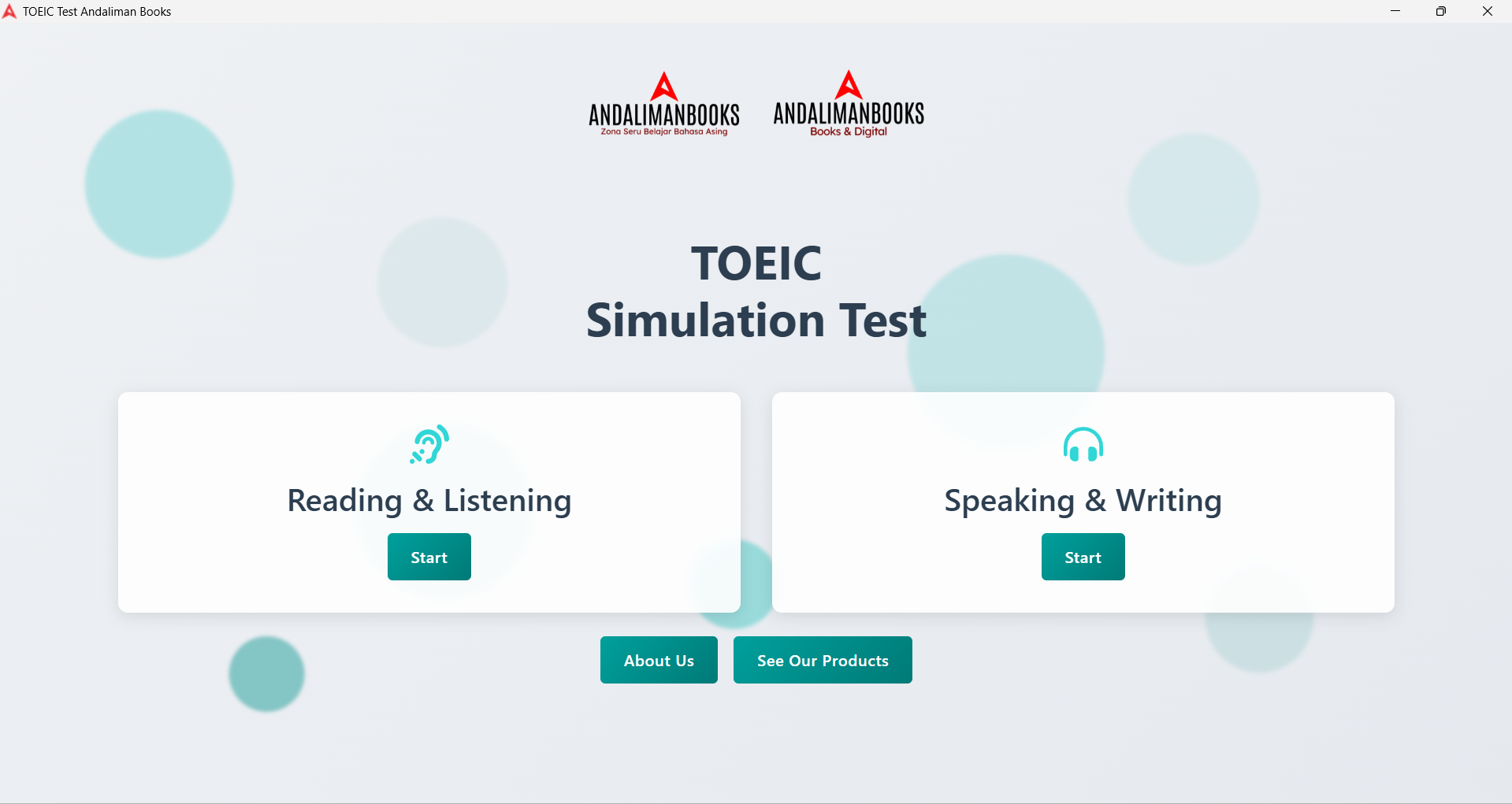 TOEIC Test Andaliman Books

ANDALIMANBOOKS
Zona Seru Belajar Bahasa Asing

ANDALIMANBOOKS
Books & Digital

TOEIC
Simulation Test

Reading & Listening

Start

Speaking & Writing

Start

About Us

See Our Products